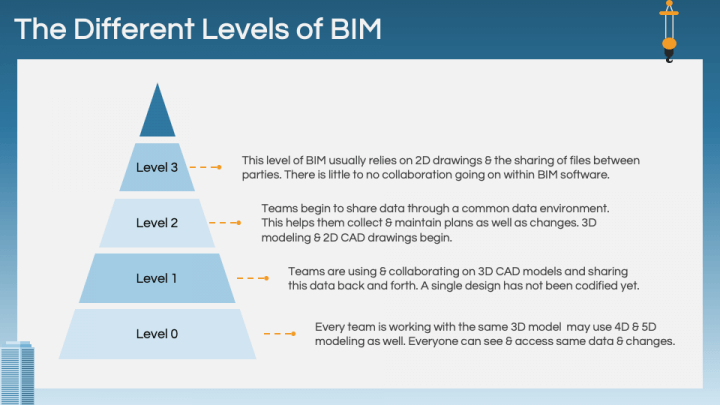 The Different Levels of BIM

Level 3

This level of BIM usually relies on 2D drawings & the sharing of files between parties. There is little to no collaboration going on within BIM software.

Level 2

Teams begin to share data through a common data environment. This helps them collect & maintain plans as well as changes. 3D modeling & 2D CAD drawings begin.

Level 1

Teams are using & collaborating on 3D CAD models and sharing this data back and forth. A single design has not been codified yet.

Level 0

Every team is working with the same 3D model may use 4D & 5D modeling as well. Everyone can see & access same data & changes.